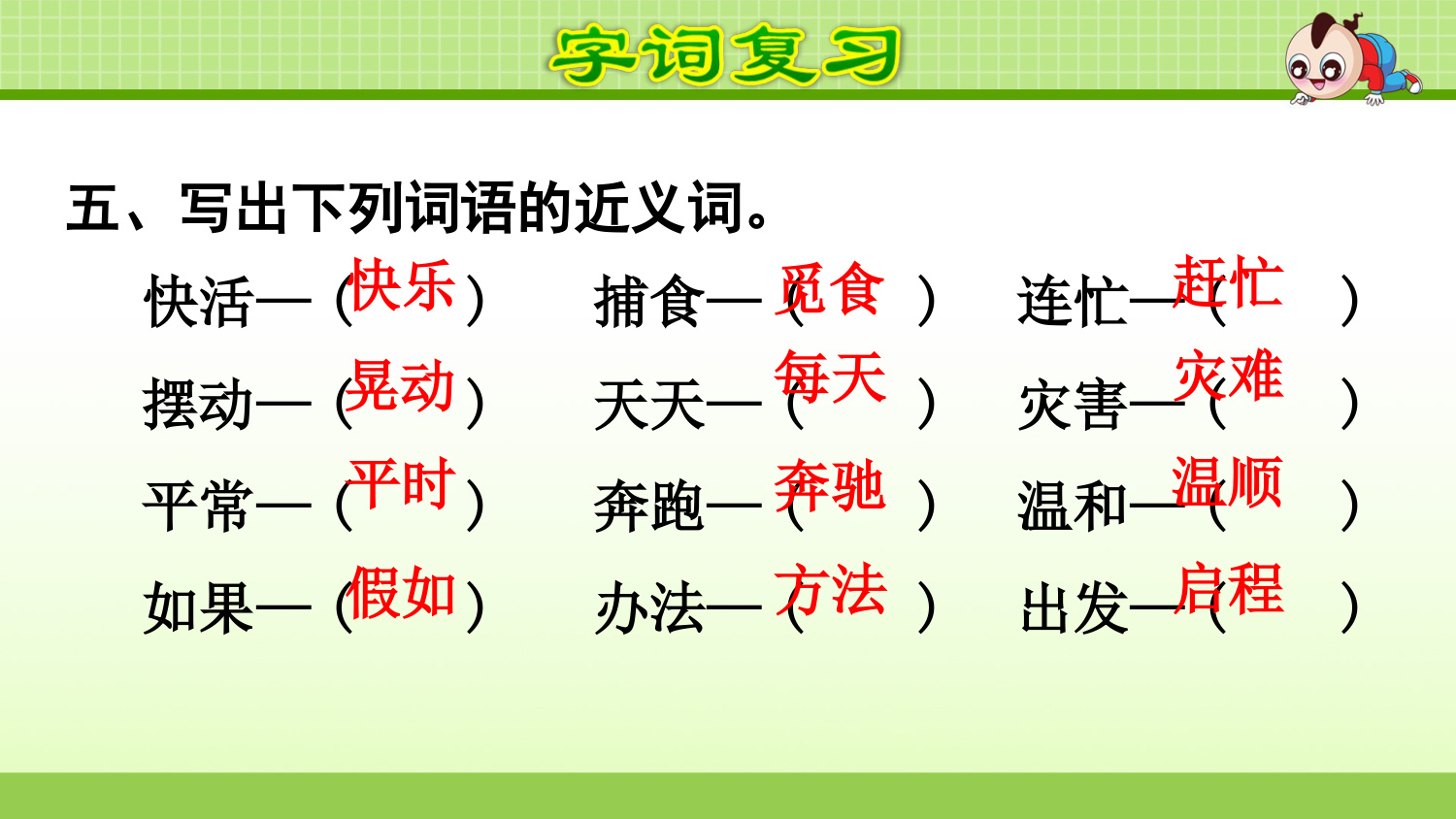 字词复习

五、写出下列词语的近义词。

快活—（快乐） 捕食—（觅食） 连忙—（赶忙）

摆动—（晃动） 天天—（每天） 灾害—（灾难）

平常—（平时） 奔跑—（奔驰） 温和—（温顺）

如果—（假如） 办法—（方法） 出发—（启程）